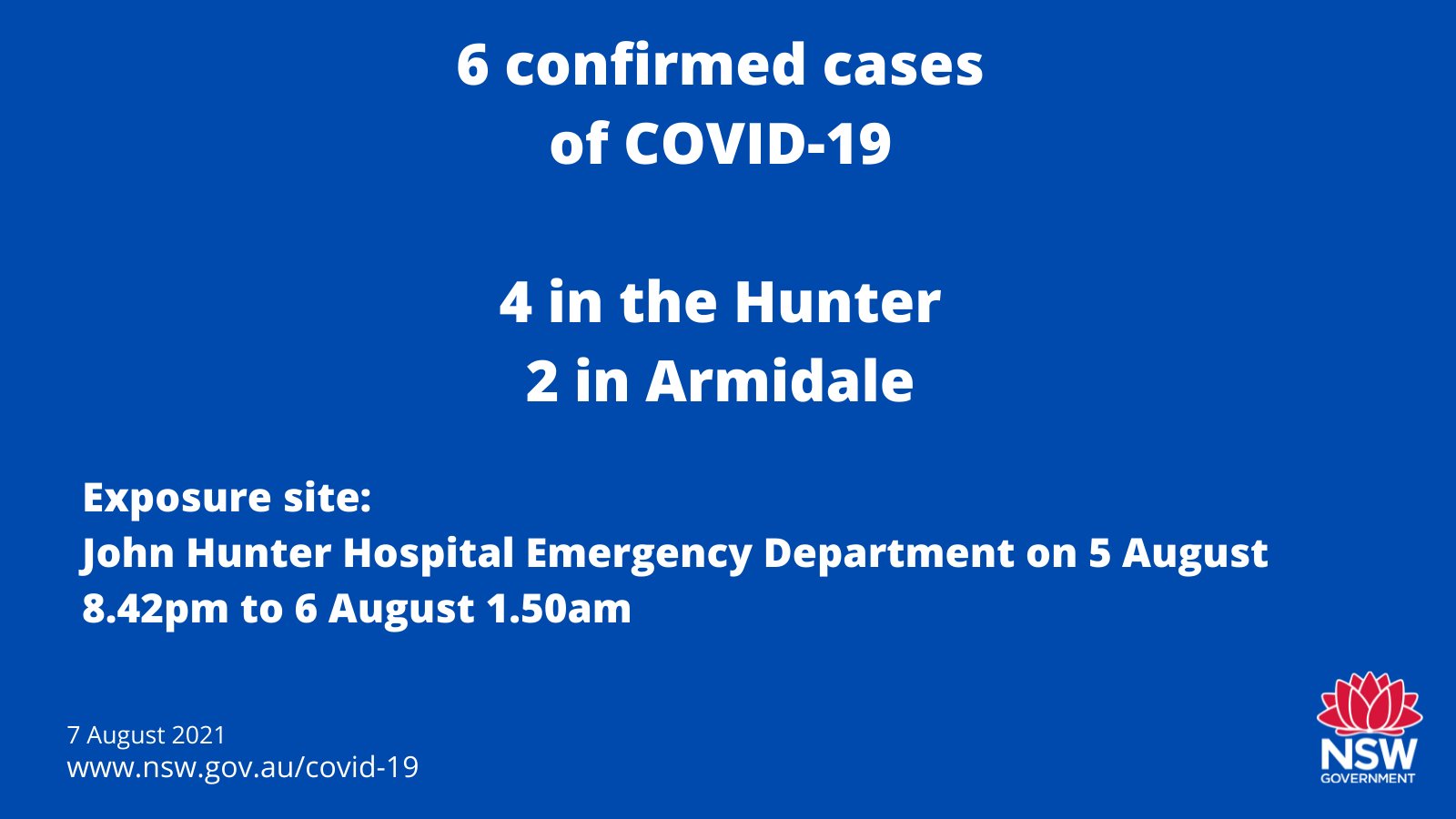 6 confirmed cases of COVID-19

4 in the Hunter
2 in Armidale

Exposure site:
John Hunter Hospital Emergency Department on 5 August 8.42pm to 6 August 1.50am

7 August 2021
www.nsw.gov.au/covid-19

NSW
GOVERNMENT